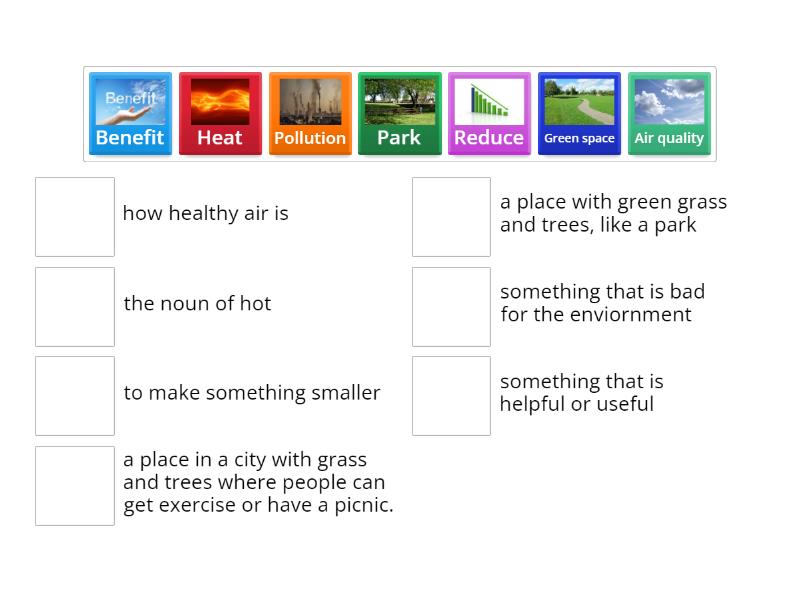 Benefit
Benefit
Heat
Pollution
Park
Reduce
Green space
Air quality

how healthy air is

the noun of hot

to make something smaller

a place in a city with grass and trees where people can get exercise or have a picnic.

a place with green grass and trees, like a park

something that is bad for the enviornment

something that is helpful or useful